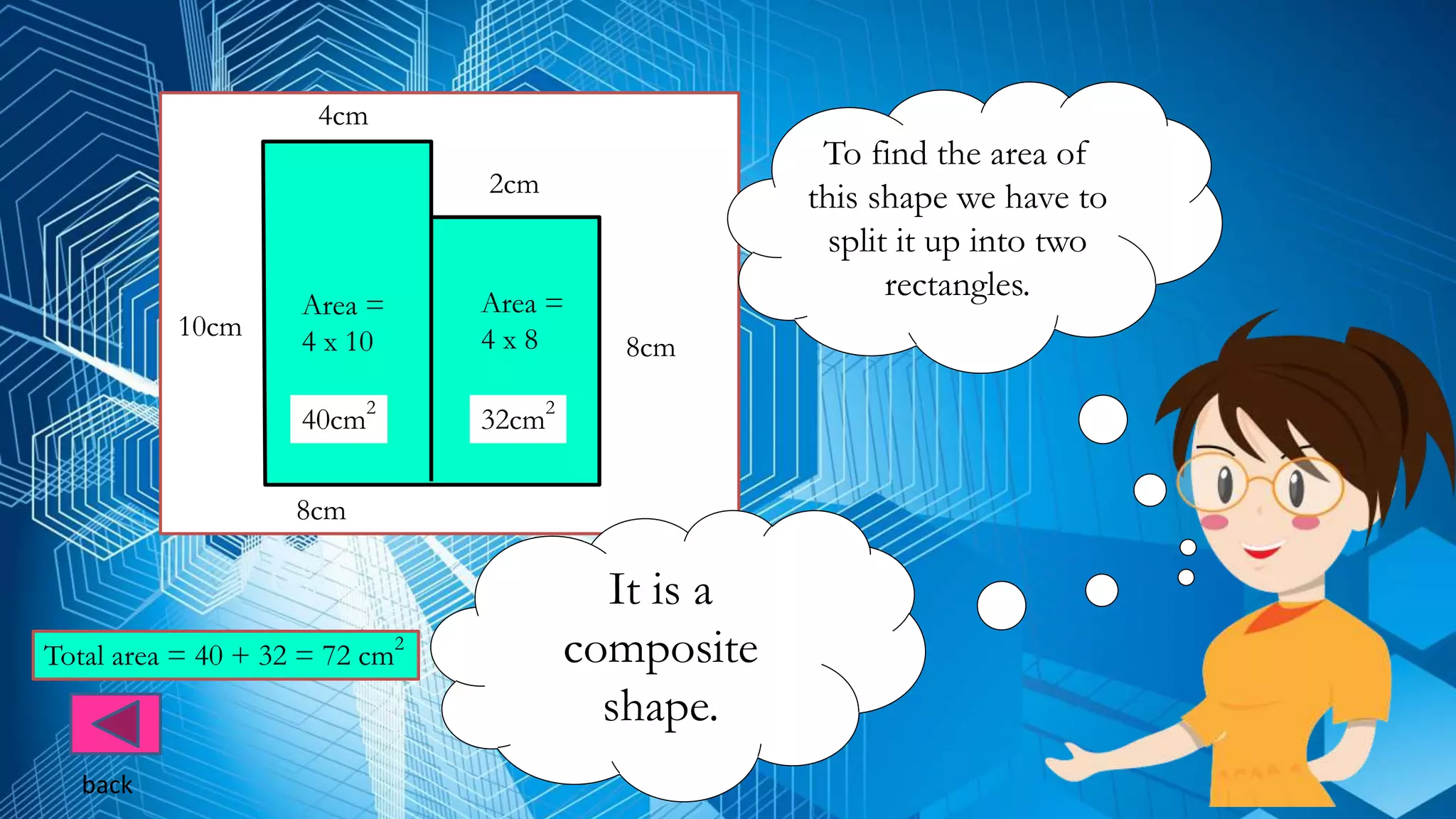 4cm

2cm

10cm

Area = 4 x 10

$40cm^2$

Area = 4 x 8

$32cm^2$

8cm

8cm

To find the area of this shape we have to split it up into two rectangles.

It is a composite shape.

Total area = 40 + 32 = 72 $cm^2$

back